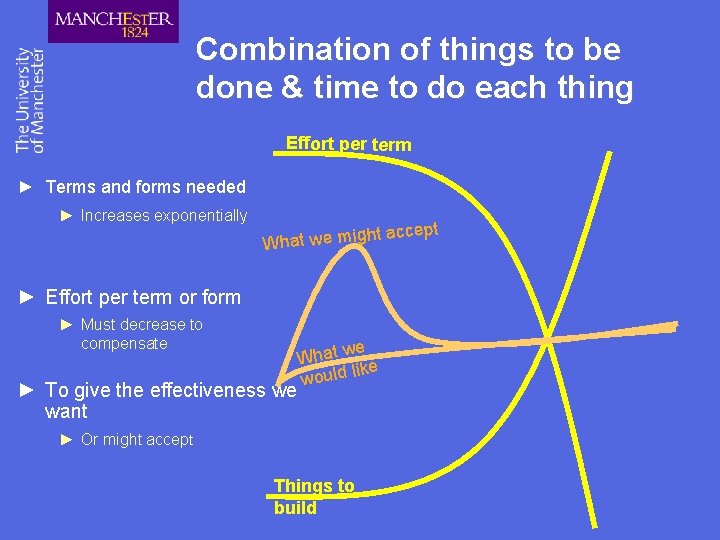 MANCHESTER
1824

The University of Manchester

Combination of things to be done & time to do each thing

► Terms and forms needed

► Increases exponentially

► Effort per term or form

► Must decrease to compensate

► To give the effectiveness we want

► Or might accept

Effort per term

What we might accept

What we would like

Things to build